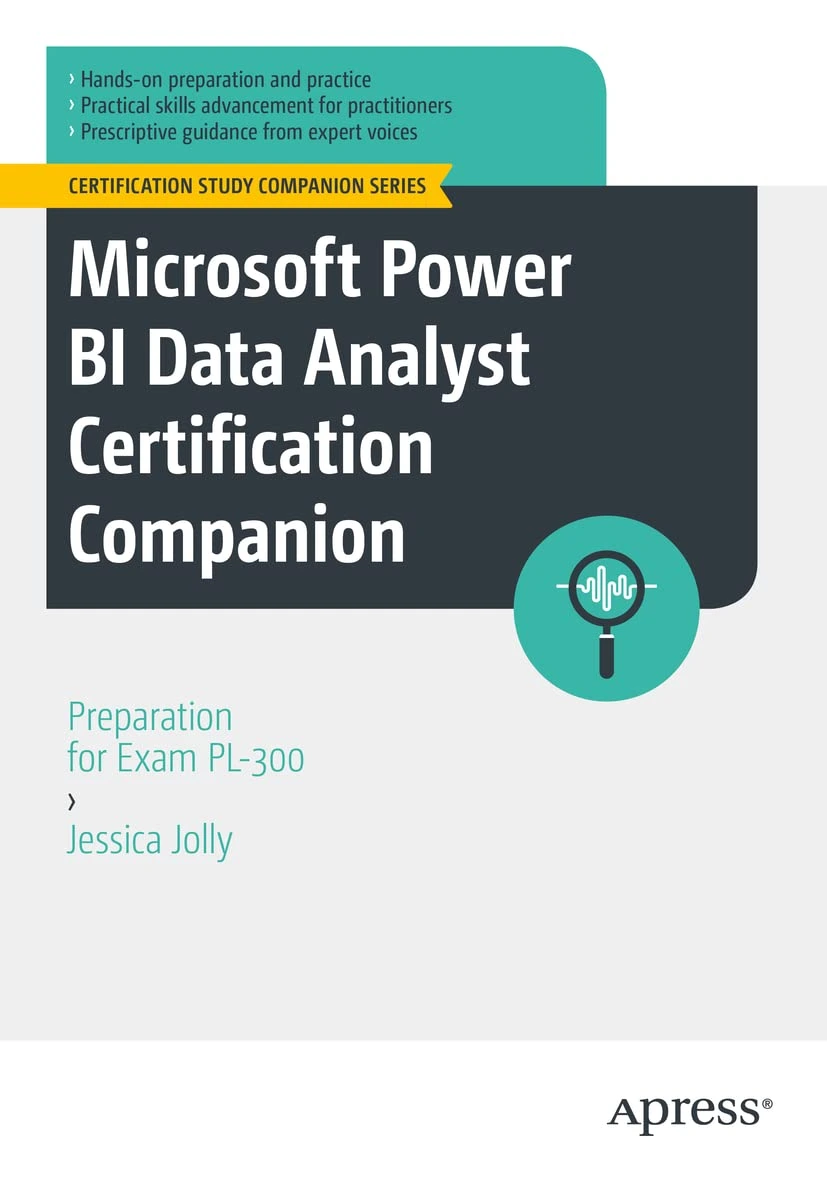 › Hands-on preparation and practice
› Practical skills advancement for practitioners
› Prescriptive guidance from expert voices

CERTIFICATION STUDY COMPANION SERIES

Microsoft Power BI Data Analyst Certification Companion

Preparation for Exam PL-300

›

Jessica Jolly

Apress®